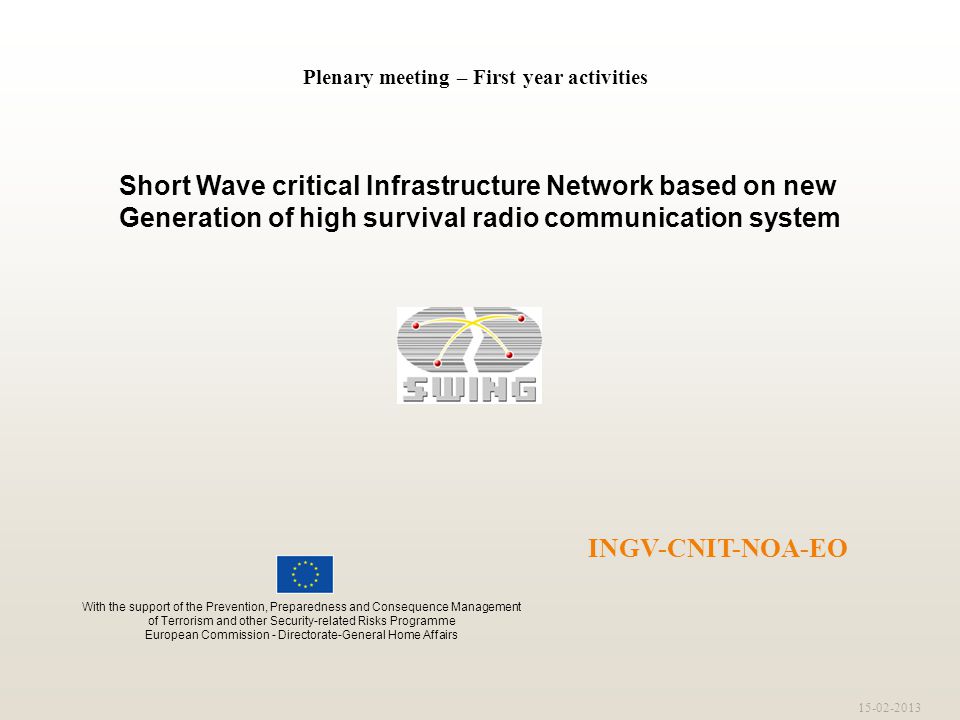 Plenary meeting – First year activities

Short Wave critical Infrastructure Network based on new Generation of high survival radio communication system

SWING

INGV-CNIT-NOA-EO

With the support of the Prevention, Preparedness and Consequence Management of Terrorism and other Security-related Risks Programme
European Commission - Directorate-General Home Affairs

15-02-2013